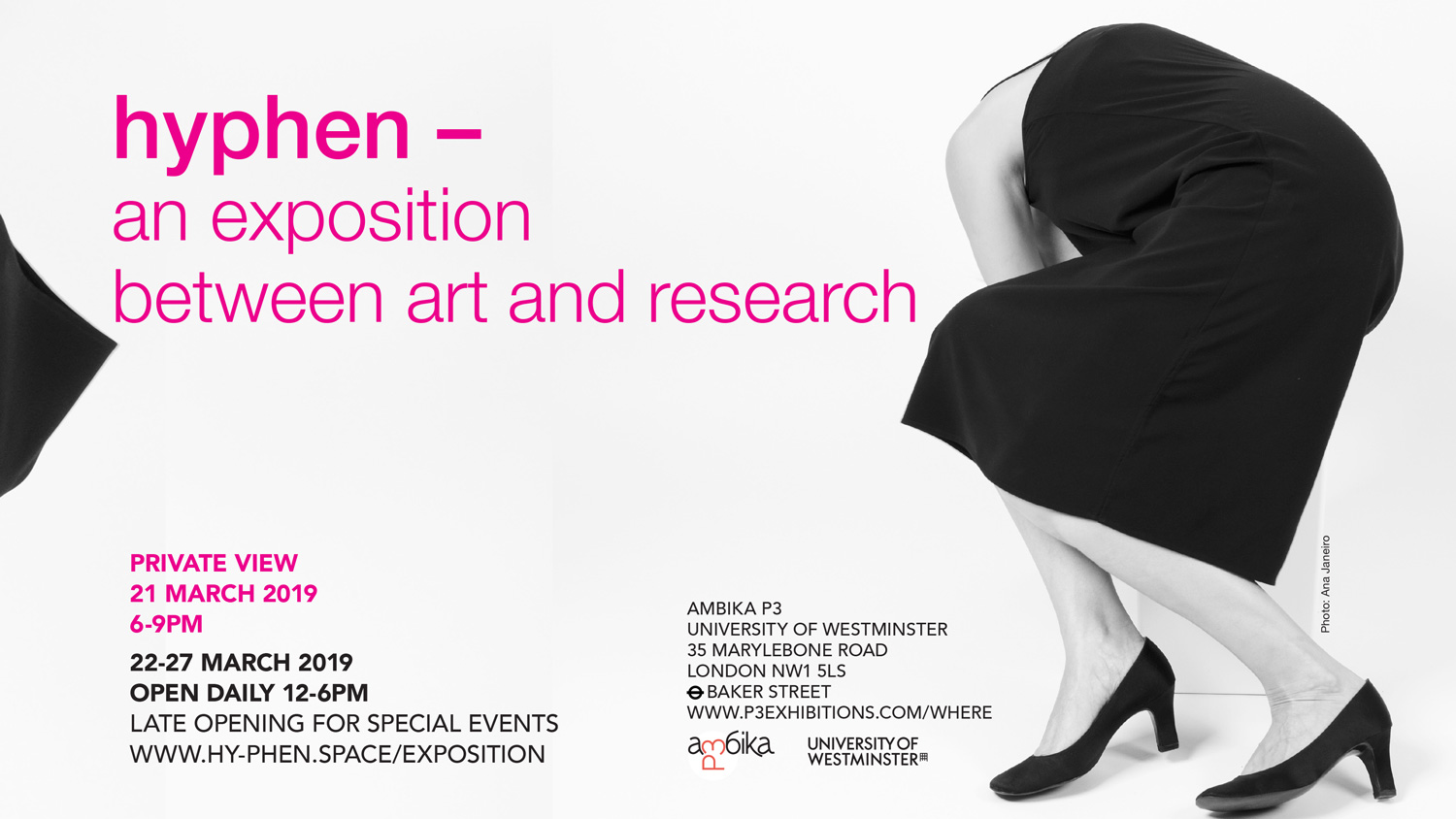 hyphen –
an exposition
between art and research

PRIVATE VIEW
21 MARCH 2019
6-9PM

22-27 MARCH 2019
OPEN DAILY 12-6PM
LATE OPENING FOR SPECIAL EVENTS
WWW.HY-PHEN.SPACE/EXPOSITION

AMBIKA P3
UNIVERSITY OF WESTMINSTER
35 MARYLEBONE ROAD
LONDON NW1 5LS
BAKER STREET
WWW.P3EXHIBITIONS.COM/WHERE

ambika P3

UNIVERSITY OF WESTMINSTER

Photo: Ana Janeiro